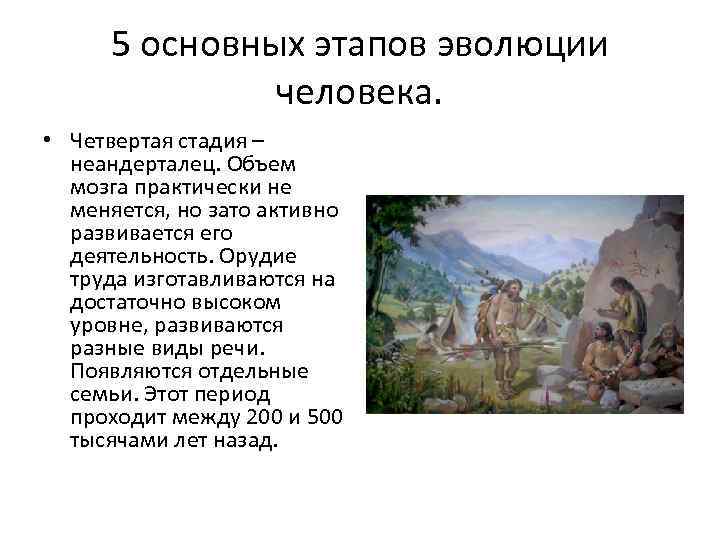 5 основных этапов эволюции человека.

• Четвертая стадия – неандерталец. Объем мозга практически не меняется, но зато активно развивается его деятельность. Орудие труда изготавливаются на достаточно высоком уровне, развиваются разные виды речи. Появляются отдельные семьи. Этот период проходит между 200 и 500 тысячами лет назад.